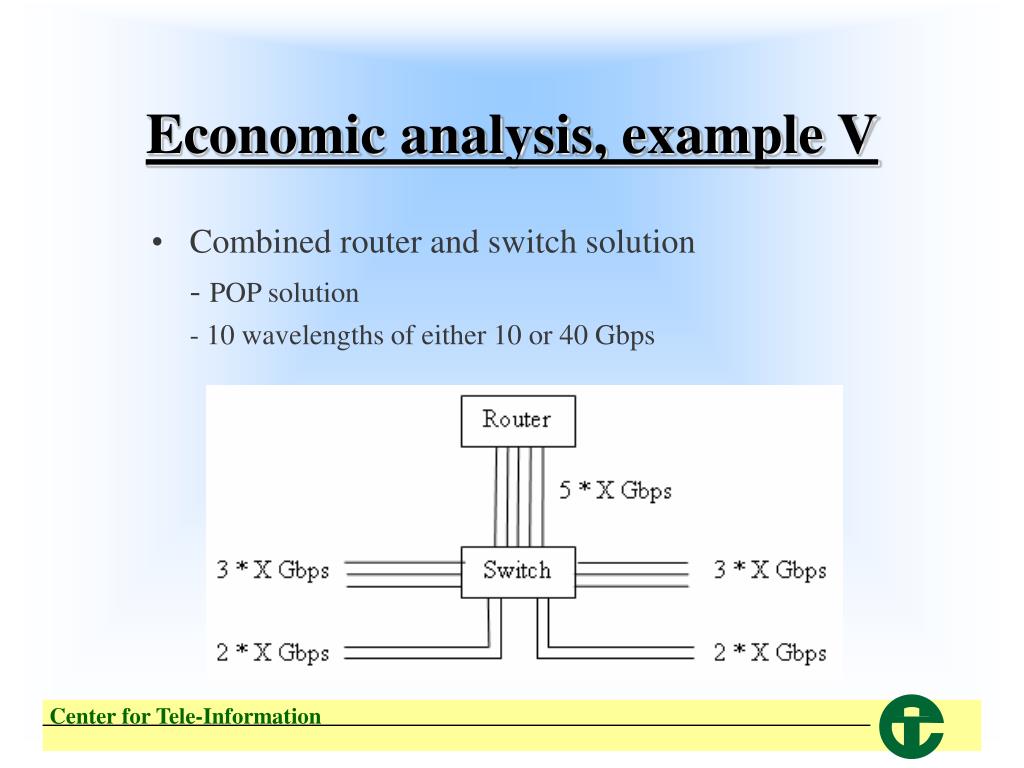 Economic analysis, example V

• Combined router and switch solution
- POP solution
- 10 wavelengths of either 10 or 40 Gbps

Router

5 * X Gbps

3 * X Gbps

Switch

3 * X Gbps

2 * X Gbps

2 * X Gbps

Center for Tele-Information